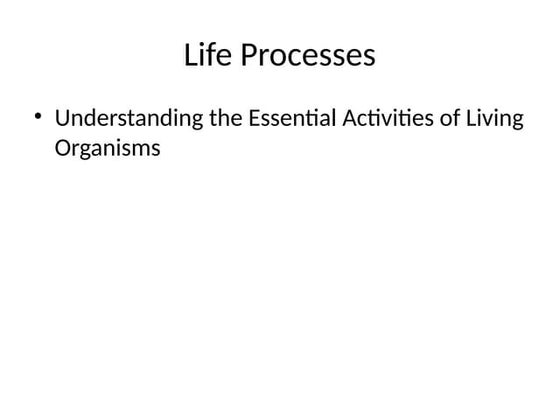 Life Processes

• Understanding the Essential Activities of Living Organisms